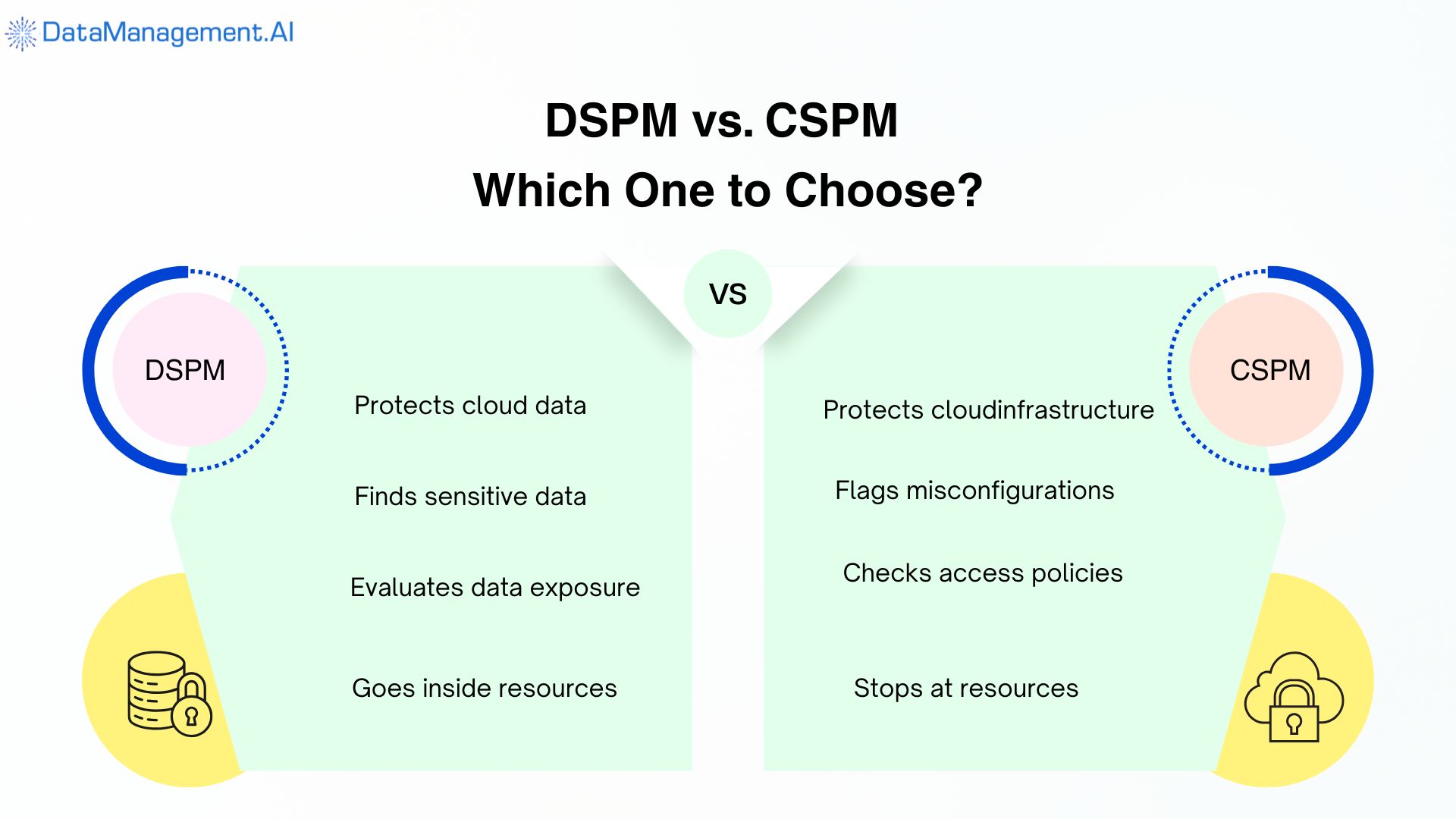 DataManagement.AI

DSPM vs. CSPM
Which One to Choose?

VS

DSPM

Protects cloud data

Finds sensitive data

Evaluates data exposure

Goes inside resources

CSPM

Protects cloudinfrastructure

Flags misconfigurations

Checks access policies

Stops at resources